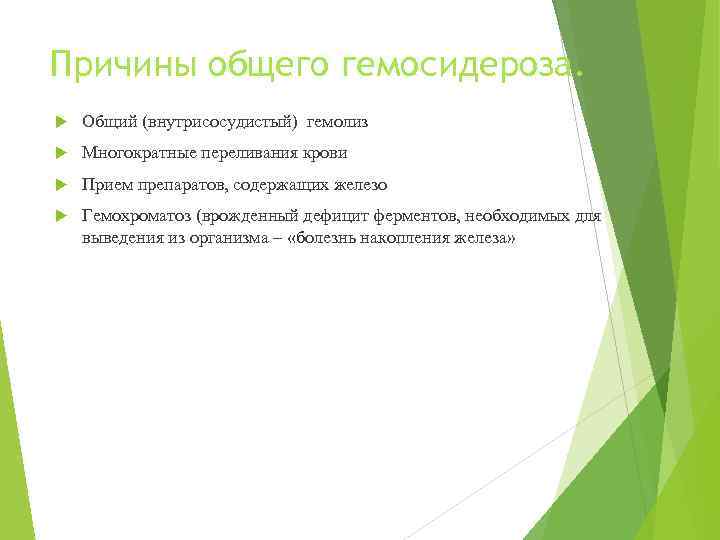 Причины общего гемосидероза.

Общий (внутрисосудистый) гемолиз

Многократные переливания крови

Прием препаратов, содержащих железо

Гемохроматоз (врожденный дефицит ферментов, необходимых для выведения из организма – «болезнь накопления железа»